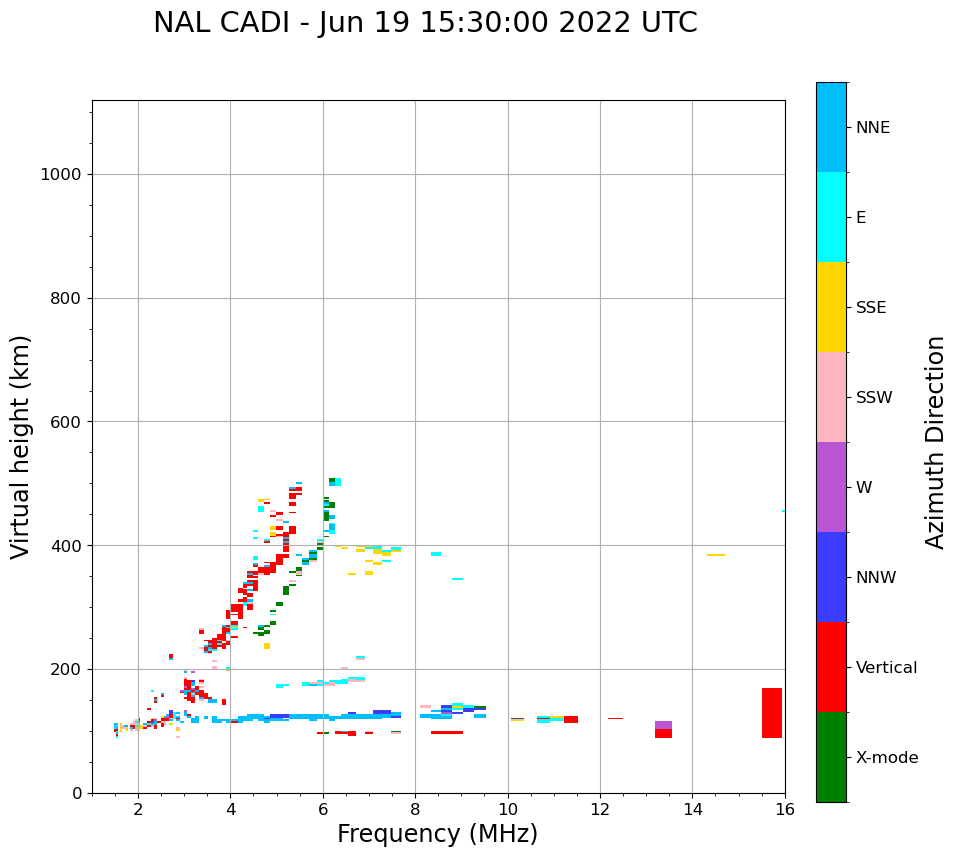 NAL CADI - Jun 19 15:30:00 2022 UTC

Virtual height (km)

1000
800
600
400
200
0

2
4
6
8
10
12
14
16

Frequency (MHz)

NNE
E
SSE
SSW
W
NNW
Vertical
X-mode

Azimuth Direction